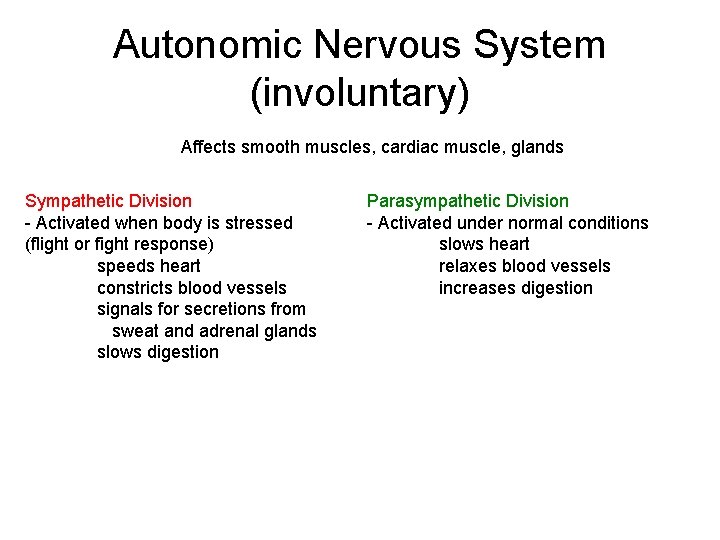 Autonomic Nervous System (involuntary)

Affects smooth muscles, cardiac muscle, glands

Sympathetic Division
- Activated when body is stressed (flight or fight response)
speeds heart
constricts blood vessels
signals for secretions from sweat and adrenal glands
slows digestion

Parasympathetic Division
- Activated under normal conditions
slows heart
relaxes blood vessels
increases digestion